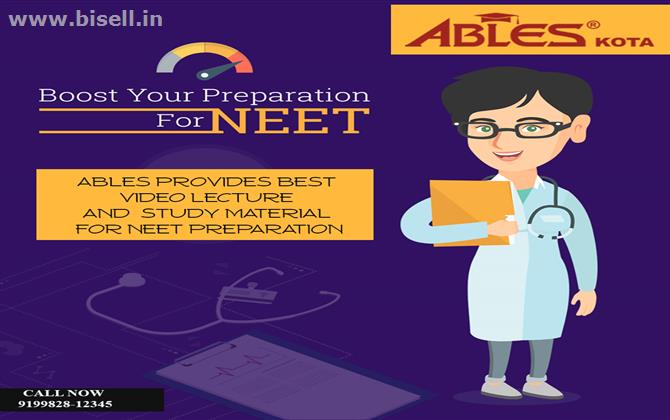 www.bisell.in

ABLES® KOTA

Boost Your Preparation For NEET

ABLES PROVIDES BEST VIDEO LECTURE AND STUDY MATERIAL FOR NEET PREPARATION

CALL NOW
9199828-12345